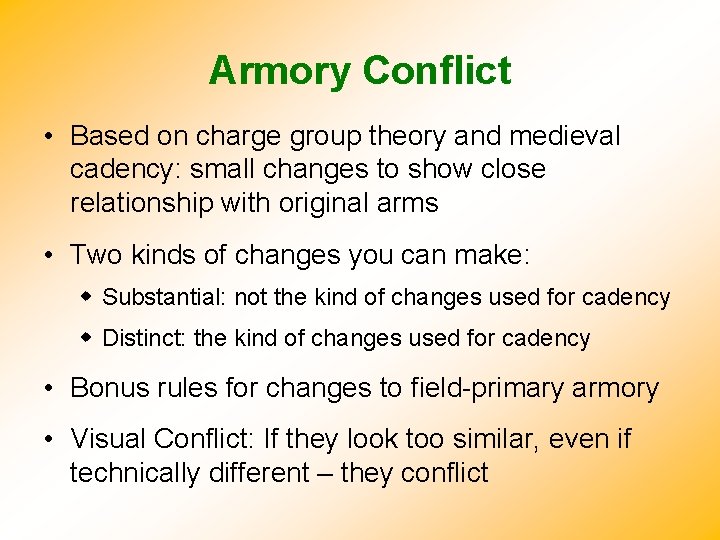 Armory Conflict

• Based on charge group theory and medieval cadency: small changes to show close relationship with original arms

• Two kinds of changes you can make:

◆ Substantial: not the kind of changes used for cadency

◆ Distinct: the kind of changes used for cadency

• Bonus rules for changes to field-primary armory

• Visual Conflict: If they look too similar, even if technically different – they conflict